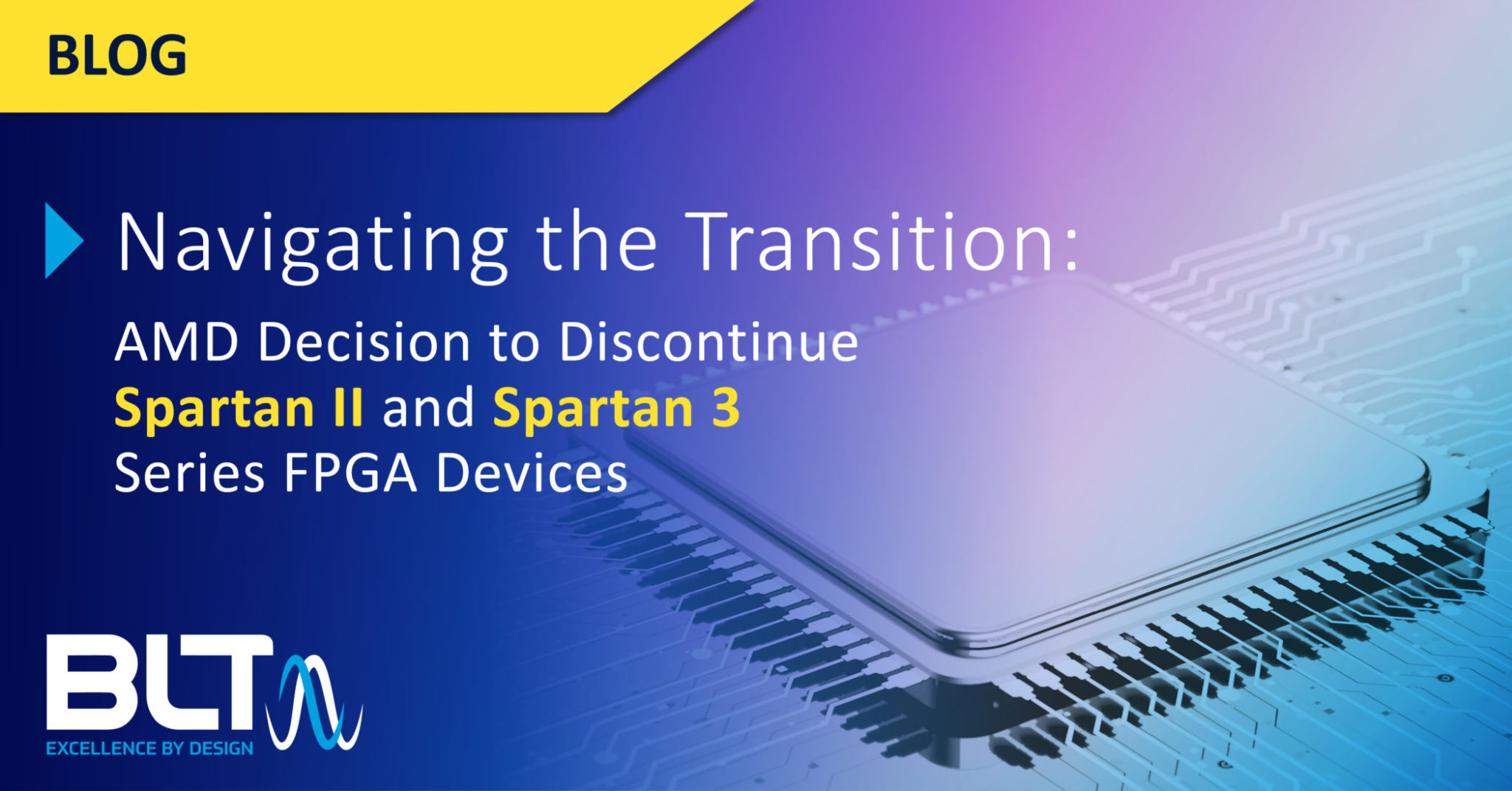 BLOG

Navigating the Transition:

AMD Decision to Discontinue Spartan II and Spartan 3 Series FPGA Devices

BLT

EXCELLENCE BY DESIGN